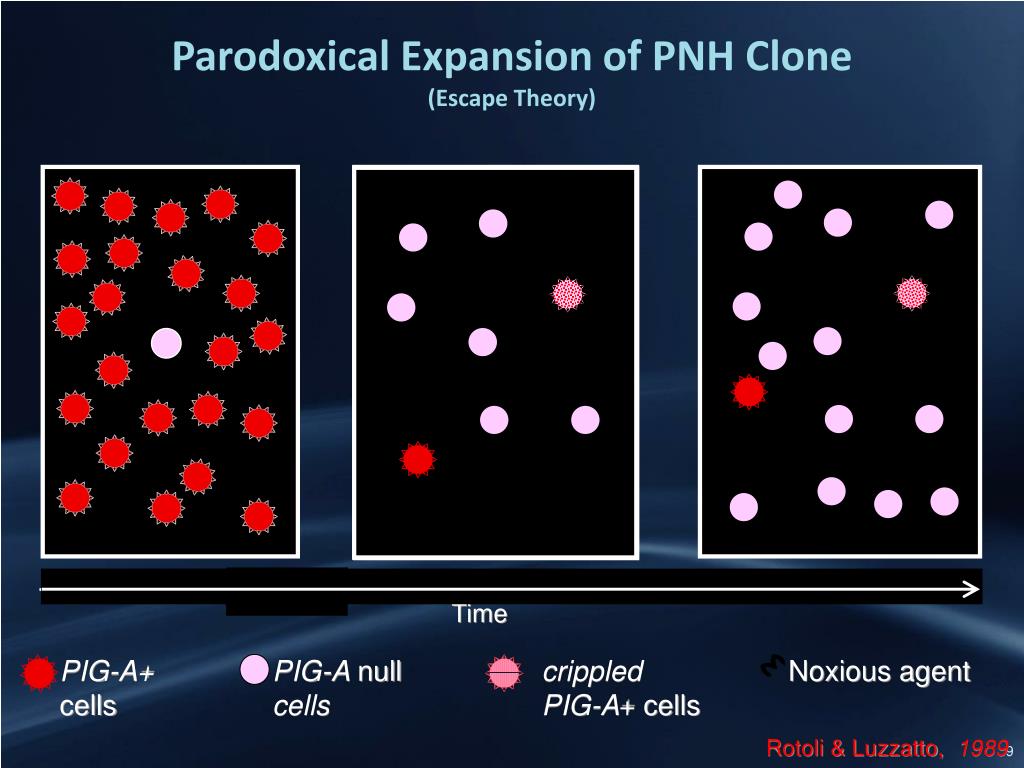 Parodoxical Expansion of PNH Clone
(Escape Theory)

Time

PIG-A+ cells

PIG-A null cells

crippled PIG-A+ cells

Noxious agent

Rotoli & Luzzatto, 1989

9